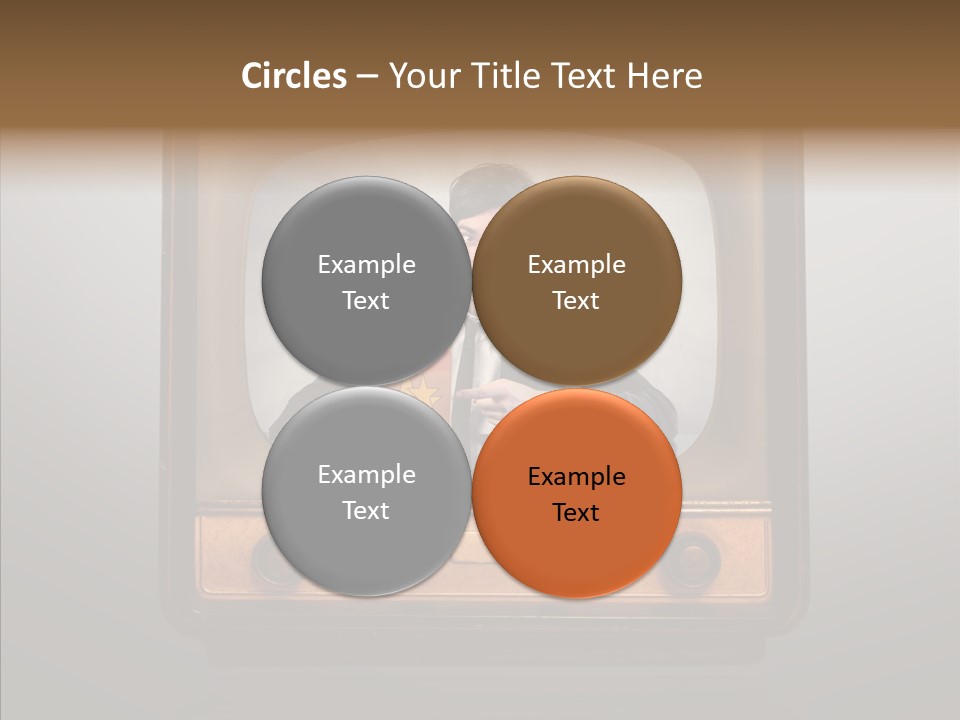 Circles – Your Title Text Here

Example Text

Example Text

Example Text

Example Text